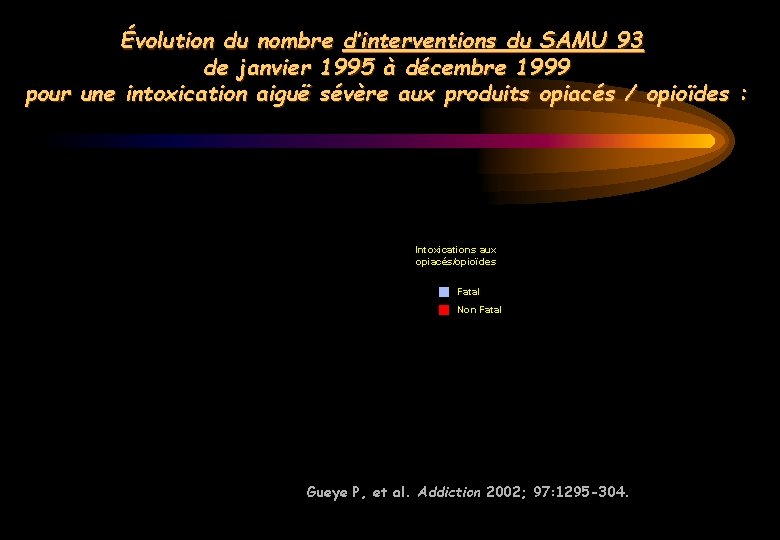 Évolution du nombre d'interventions du SAMU 93
de janvier 1995 à décembre 1999
pour une intoxication aiguë sévère aux produits opiacés / opioïdes :

Intoxications aux opiacés/opioïdes

Fatal

Non Fatal

Gueye P, et al. Addiction 2002; 97:1295-304.